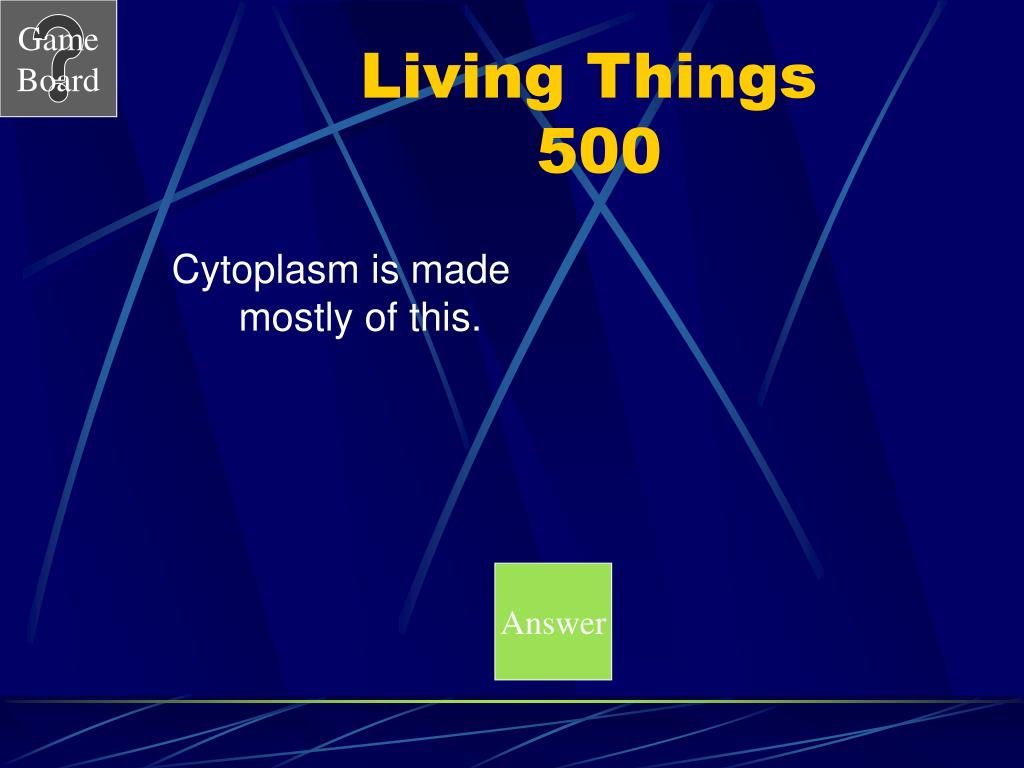 Game Board

Living Things 500

Cytoplasm is made mostly of this.

Answer